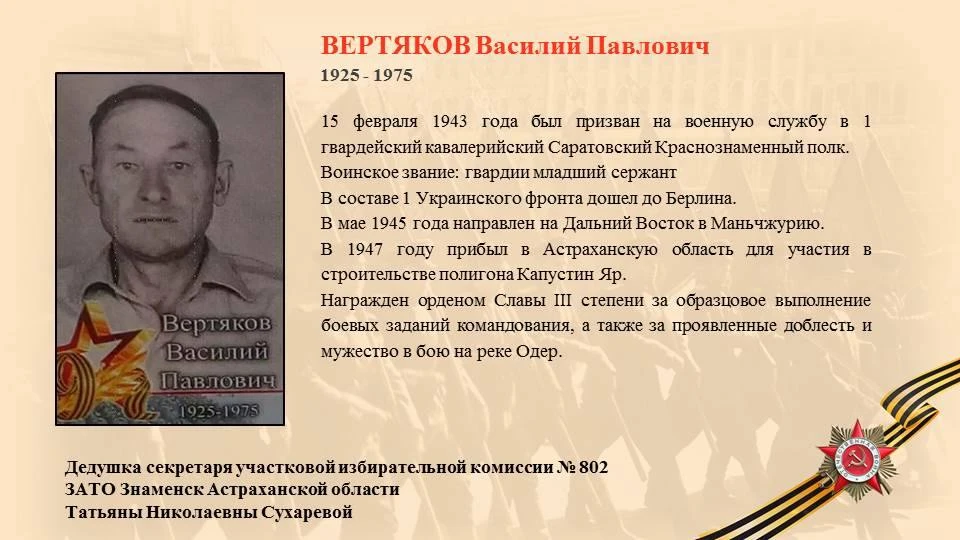 ВЕРТЯКОВ Василий Павлович
1925 - 1975

15 февраля 1943 года был призван на военную службу в 1 гвардейский кавалерийский Саратовский Краснознаменный полк.
Воинское звание: гвардии младший сержант
В составе 1 Украинского фронта дошел до Берлина.
В мае 1945 года направлен на Дальний Восток в Маньчжурию.
В 1947 году прибыл в Астраханскую область для участия в строительстве полигона Капустин Яр.
Награжден орденом Славы III степени за образцовое выполнение боевых заданий командования, а также за проявленные доблесть и мужество в бою на реке Одер.

Вертяков
Василий
Павлович
1925-1975

Дедушка секретаря участковой избирательной комиссии № 802
ЗАТО Знаменск Астраханской области
Татьяны Николаевны Сухаревой